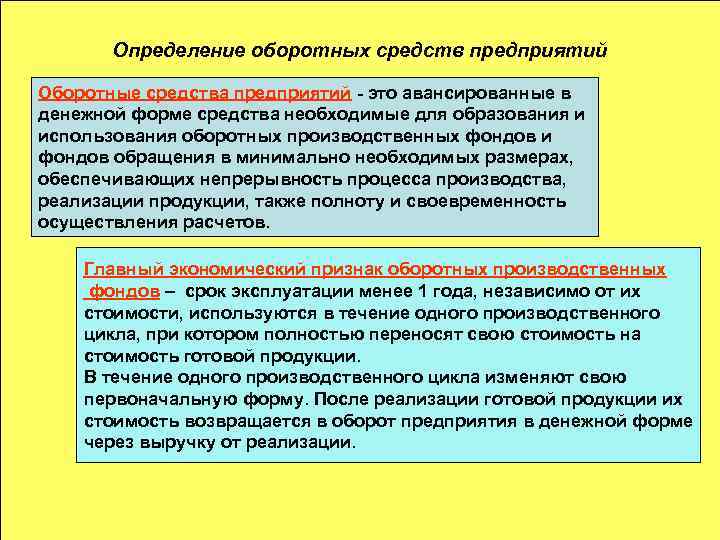 Определение оборотных средств предприятий

Оборотные средства предприятий - это авансированные в денежной форме средства необходимые для образования и использования оборотных производственных фондов и фондов обращения в минимально необходимых размерах, обеспечивающих непрерывность процесса производства, реализации продукции, также полноту и своевременность осуществления расчетов.

Главный экономический признак оборотных производственных фондов – срок эксплуатации менее 1 года, независимо от их стоимости, используются в течение одного производственного цикла, при котором полностью переносят свою стоимость на стоимость готовой продукции.
В течение одного производственного цикла изменяют свою первоначальную форму. После реализации готовой продукции их стоимость возвращается в оборот предприятия в денежной форме через выручку от реализации.